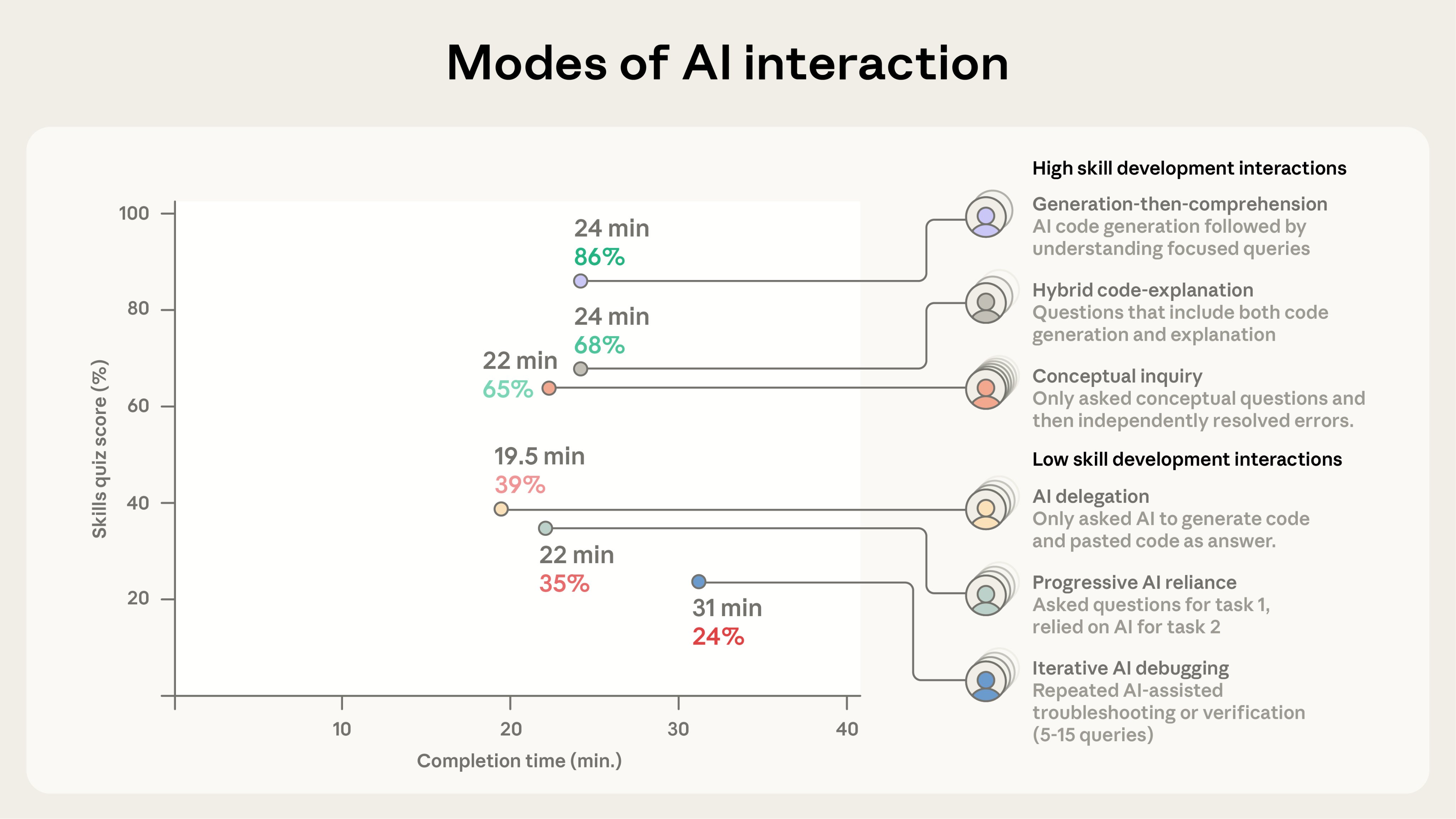 Modes of AI interaction

Skills quiz score (%)

100

80

60

40

20

10

20

30

40

Completion time (min.)

24 min
86%

24 min
68%

22 min
65%

19.5 min
39%

22 min
35%

31 min
24%

High skill development interactions

Generation-then-comprehension
AI code generation followed by understanding focused queries

Hybrid code-explanation
Questions that include both code generation and explanation

Conceptual inquiry
Only asked conceptual questions and then independently resolved errors.

Low skill development interactions

AI delegation
Only asked AI to generate code and pasted code as answer.

Progressive AI reliance
Asked questions for task 1, relied on AI for task 2

Iterative AI debugging
Repeated AI-assisted troubleshooting or verification (5-15 queries)